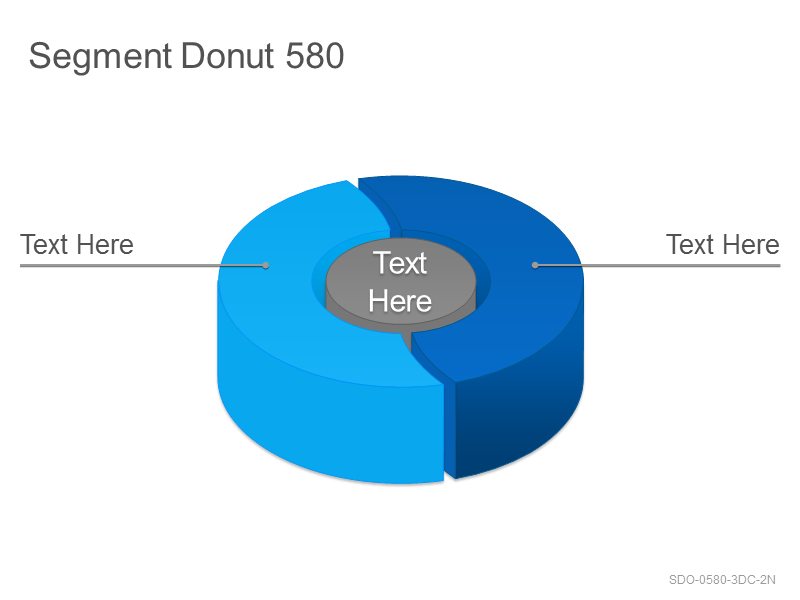 Segment Donut 580

Text Here

Text Here

Text Here

SDO-0580-3DC-2N